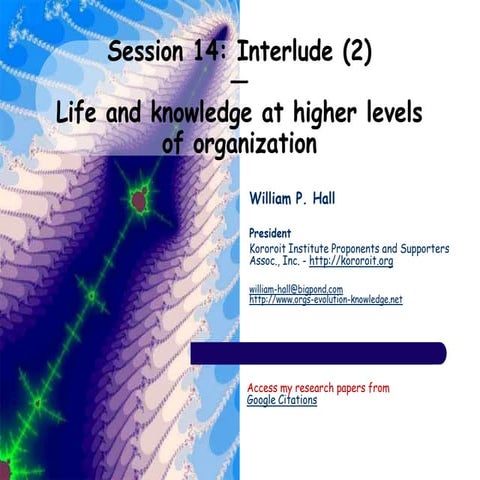 Session 14: Interlude (2)
—
Life and knowledge at higher levels of organization

William P. Hall

President
Kororoit Institute Proponents and Supporters Assoc., Inc. - http://kororoit.org

william-hall@bigpond.com
http://www.orgs-evolution-knowledge.net

Access my research papers from Google Citations